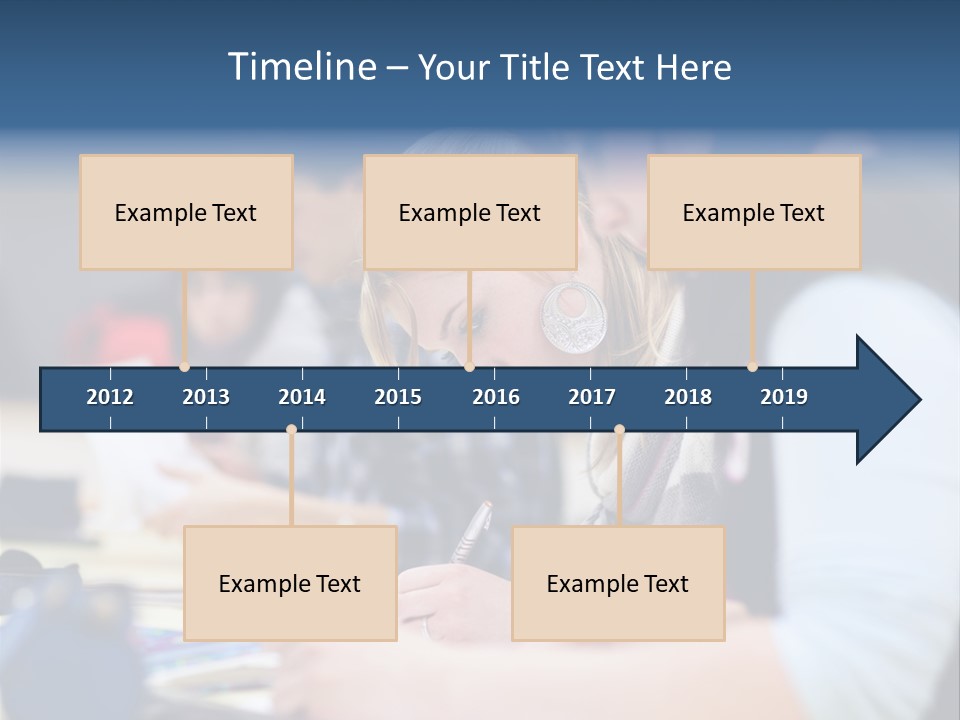 Timeline – Your Title Text Here

Example Text

Example Text

Example Text

2012 2013 2014 2015 2016 2017 2018 2019

Example Text

Example Text